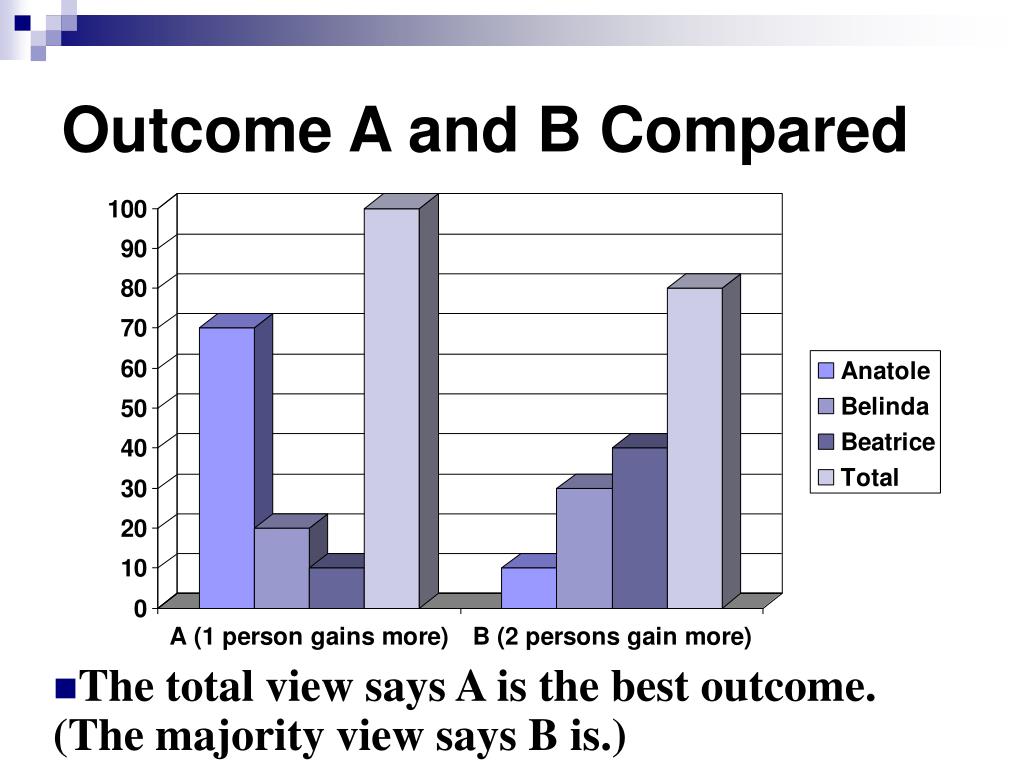 Outcome A and B Compared

100
90
80
70
60
50
40
30
20
10
0

A (1 person gains more)
B (2 persons gain more)

Anatole
Belinda
Beatrice
Total

The total view says A is the best outcome. (The majority view says B is.)